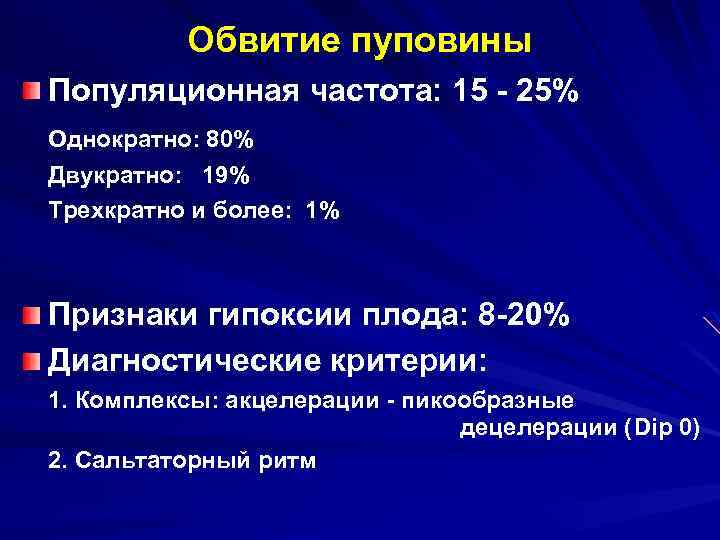 Обвитие пуповины

Популяционная частота: 15 - 25%

Однократно: 80%
Двукратно: 19%
Трехкратно и более: 1%

Признаки гипоксии плода: 8-20%

Диагностические критерии:

1. Комплексы: акцелерации - пикообразные децелерации (Dip 0)

2. Сальтаторный ритм